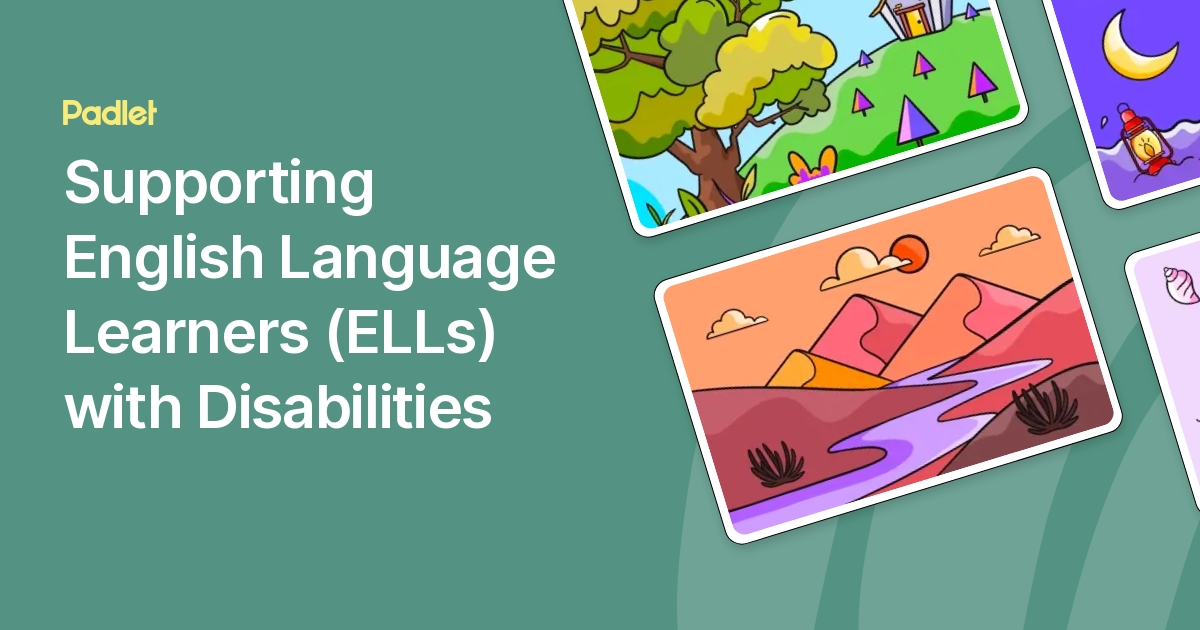 Padlet

Supporting English Language Learners (ELLs) with Disabilities